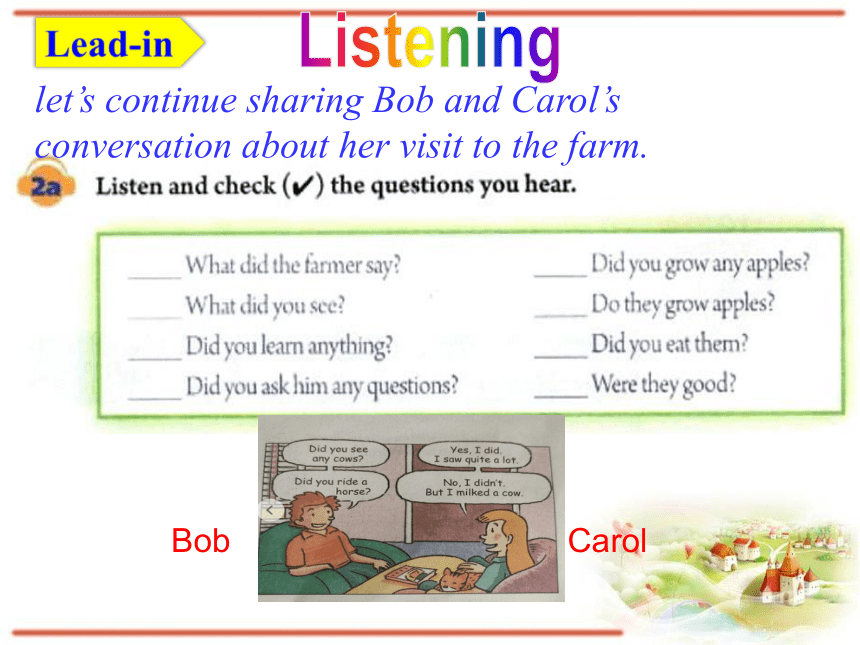 Lead-in

Listening

let's continue sharing Bob and Carol's conversation about her visit to the farm.

2a Listen and check (✔) the questions you hear.

_____ What did the farmer say?
_____ What did you see?
_____ Did you learn anything?
_____ Did you ask him any questions?

_____ Did you grow any apples?
_____ Do they grow apples?
_____ Did you eat them?
_____ Were they good?

Did you see any cows?

Yes, I did. I saw quite a lot.

Did you ride a horse?

No, I didn't. But I milked a cow.

Bob

Carol